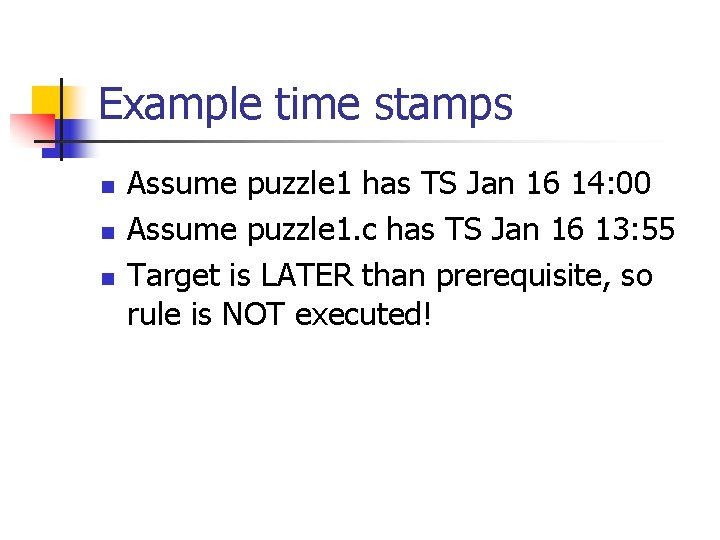 Example time stamps

- Assume puzzle1 has TS Jan 16 14:00
- Assume puzzle1.c has TS Jan 16 13:55
- Target is LATER than prerequisite, so rule is NOT executed!